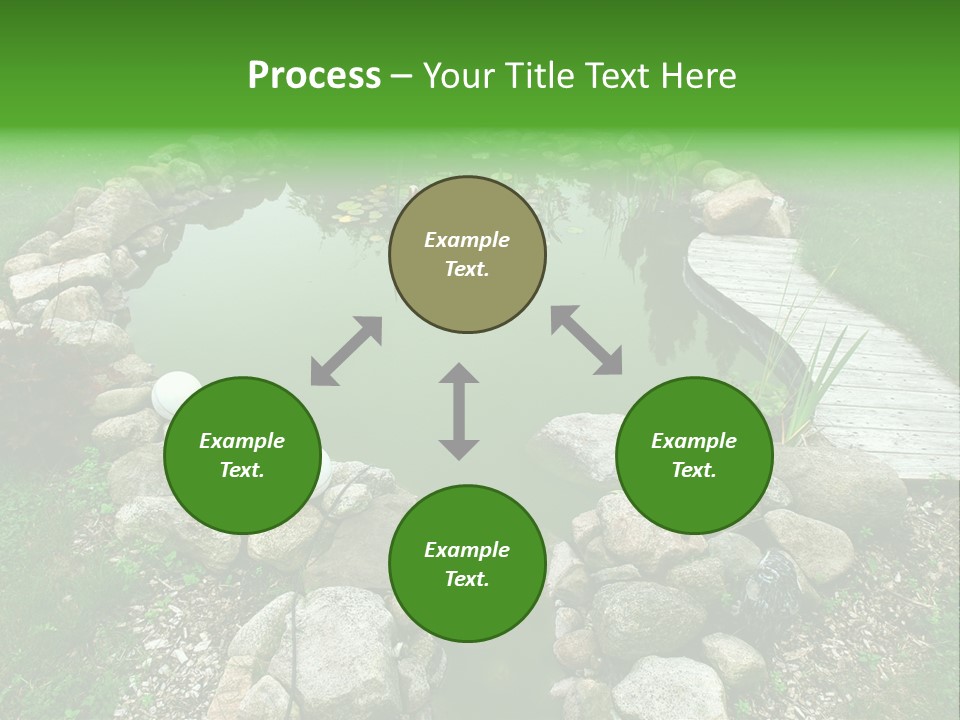 Process – Your Title Text Here

Example Text.

Example Text.

Example Text.

Example Text.